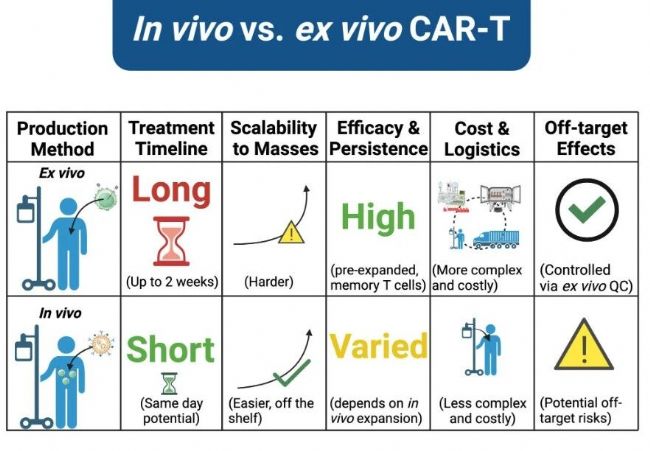 In vivo vs. ex vivo CAR-T

| Production Method | Treatment Timeline | Scalability to Masses | Efficacy & Persistence | Cost & Logistics | Off-target Effects |
|---|---|---|---|---|---|
| Ex vivo | Long (Up to 2 weeks) | (Harder) | High (pre-expanded, memory T cells) | (More complex and costly) | (Controlled via ex vivo QC) |
| In vivo | Short (Same day potential) | (Easier, off the shelf) | Varied (depends on in vivo expansion) | (Less complex and costly) | (Potential off-target risks) |